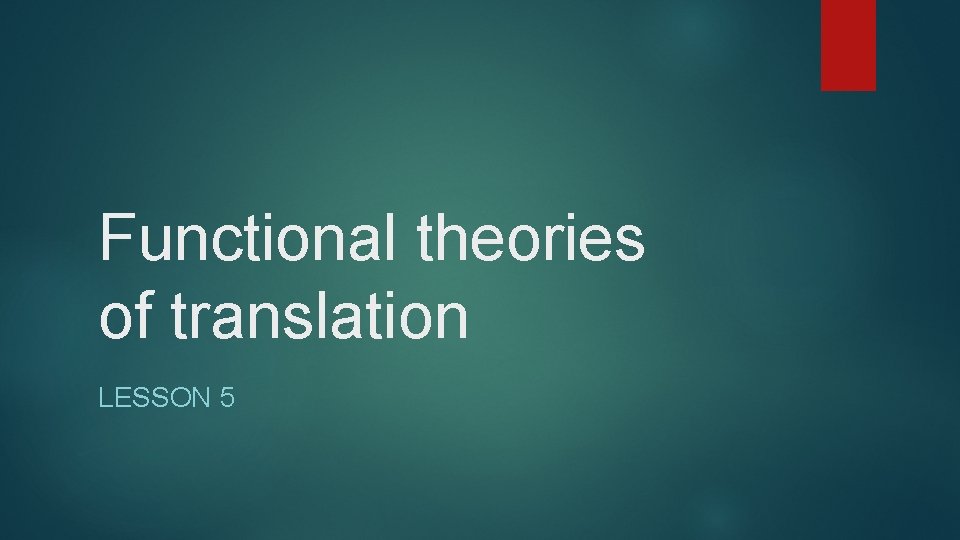 Functional theories of translation

LESSON 5